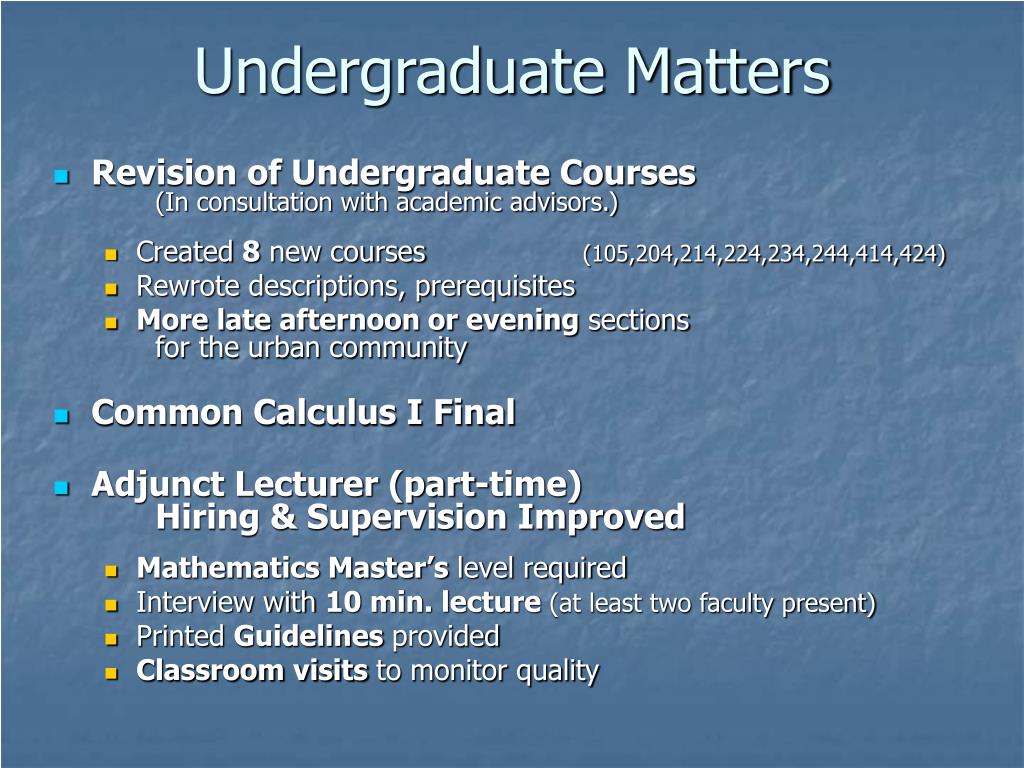 Undergraduate Matters

Revision of Undergraduate Courses
(In consultation with academic advisors.)

Created 8 new courses (105,204,214,224,234,244,414,424)
Rewrote descriptions, prerequisites
More late afternoon or evening sections for the urban community

Common Calculus I Final

Adjunct Lecturer (part-time)
Hiring & Supervision Improved

Mathematics Master's level required
Interview with 10 min. lecture (at least two faculty present)
Printed Guidelines provided
Classroom visits to monitor quality